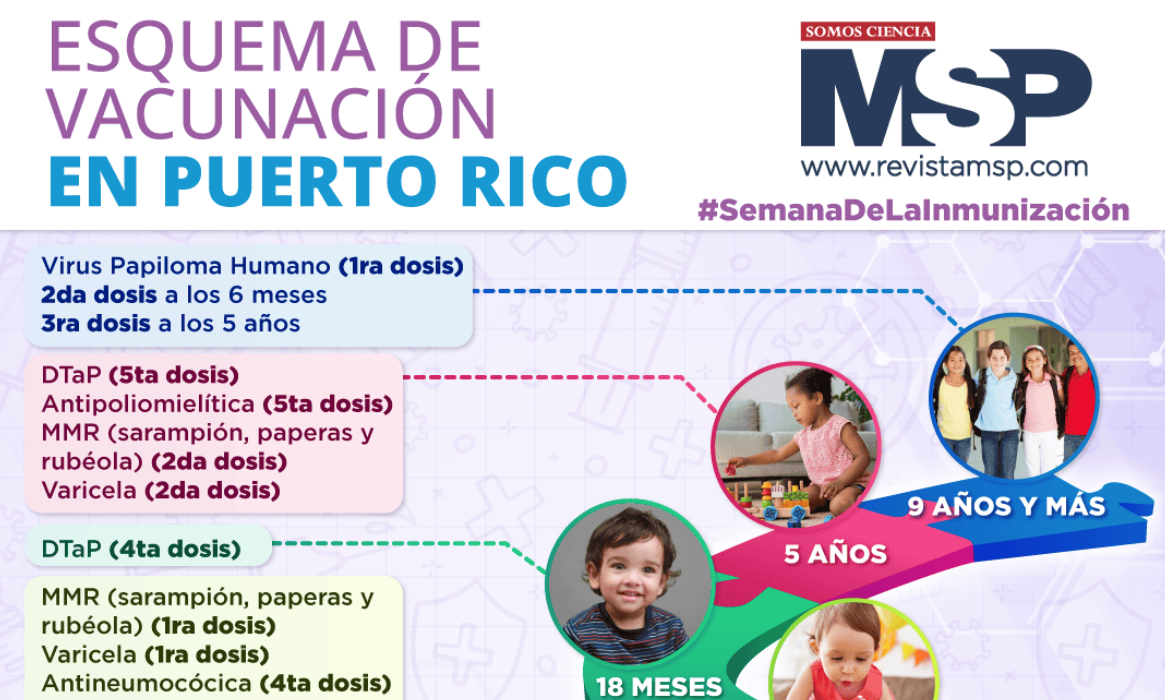 ESQUEMA DE VACUNACIÓN
EN PUERTO RICO

SOMOS CIENCIA
MSP
www.revistamsp.com
#SemanaDeLaInmunización

Virus Papiloma Humano (1ra dosis)
2da dosis a los 6 meses
3ra dosis a los 5 años

DTaP (5ta dosis)
Antipoliomielítica (5ta dosis)
MMR (sarampión, paperas y rubéola) (2da dosis)
Varicela (2da dosis)

DTaP (4ta dosis)

MMR (sarampión, paperas y rubéola) (1ra dosis)
Varicela (1ra dosis)
Antineumocócica (4ta dosis)

9 AÑOS Y MÁS
5 AÑOS
18 MESES